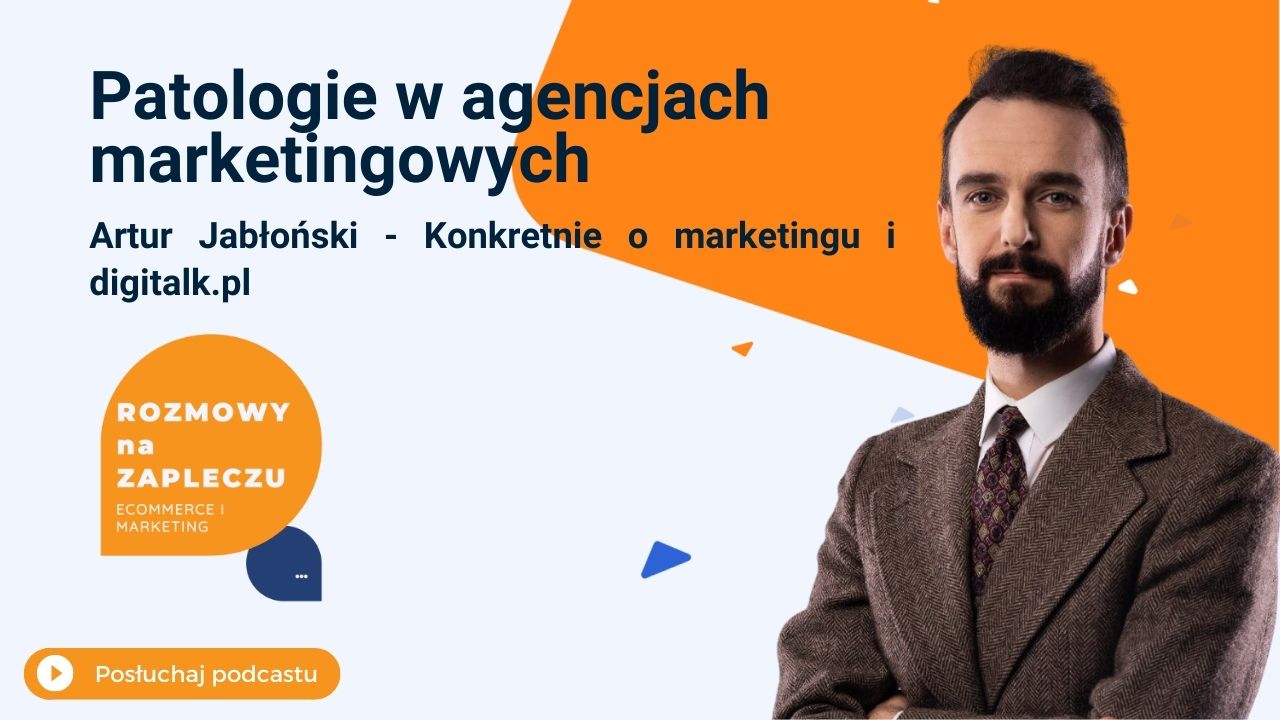 Patologie w agencjach marketingowych

Artur Jabłoński - Konkretnie o marketingu i digitalk.pl

ROZMOWY na ZAPLECZU
ECOMMERCE I MARKETING

...

Posłuchaj podcastu